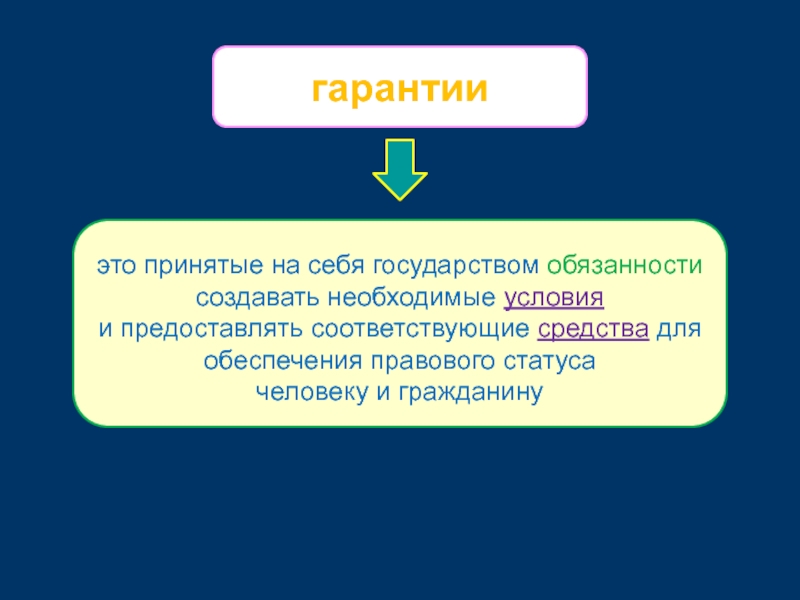 гарантии

это принятые на себя государством обязанности создавать необходимые условия
и предоставлять соответствующие средства для обеспечения правового статуса
человеку и гражданину